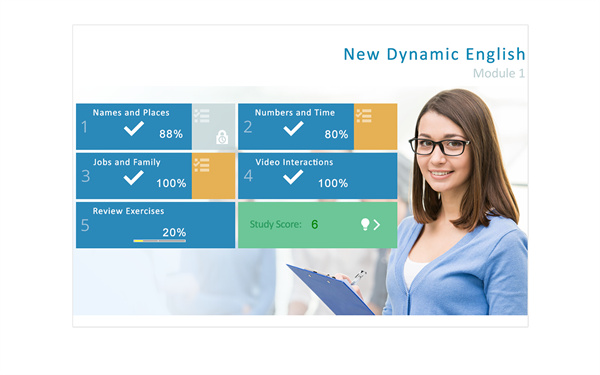 New Dynamic English
Module 1

1 Names and Places
88%

2 Numbers and Time
80%

3 Jobs and Family
100%

4 Video Interactions
100%

5 Review Exercises
20%

Study Score: 6